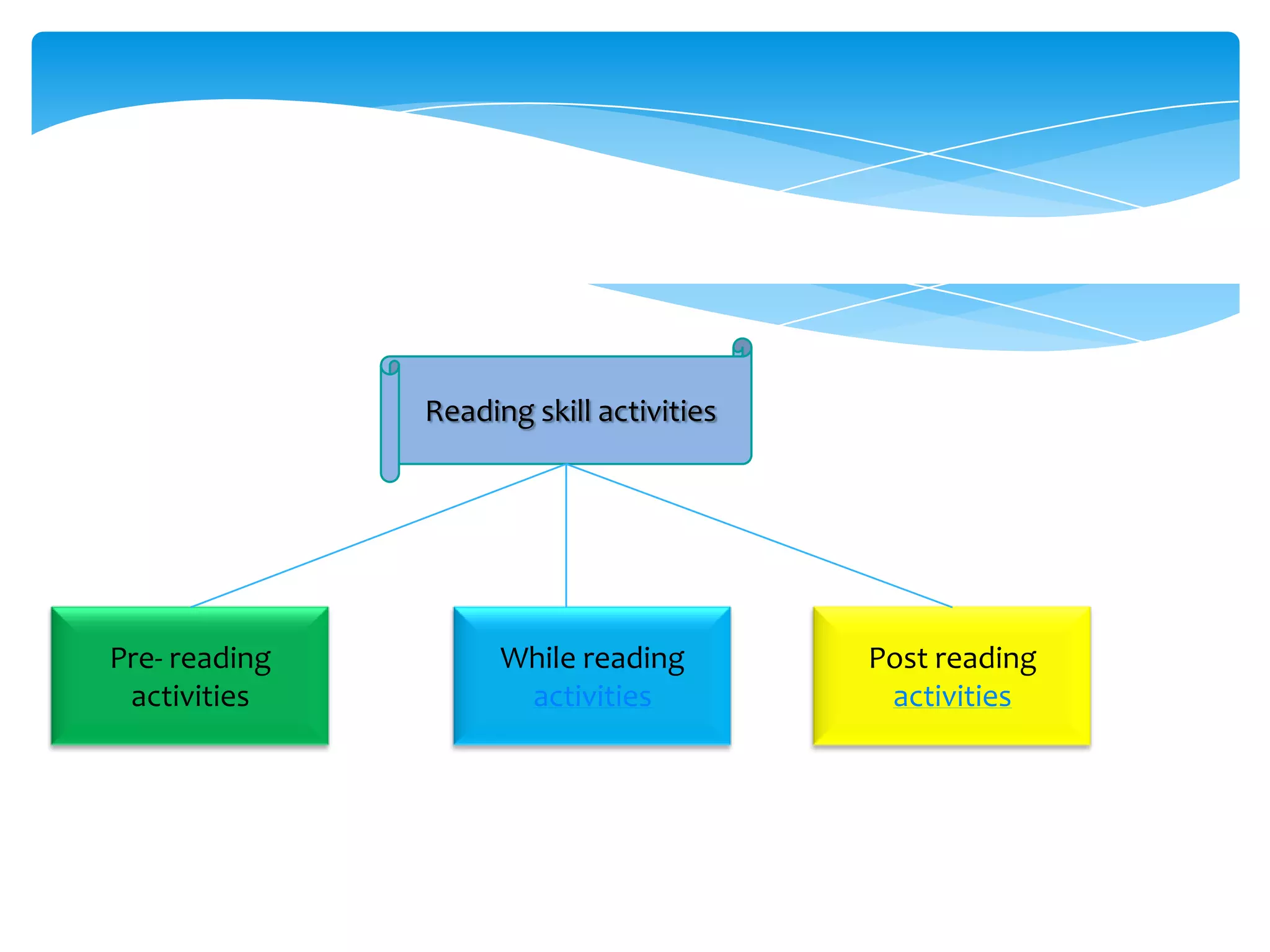 Reading skill activities

Pre- reading activities

While reading activities

Post reading activities